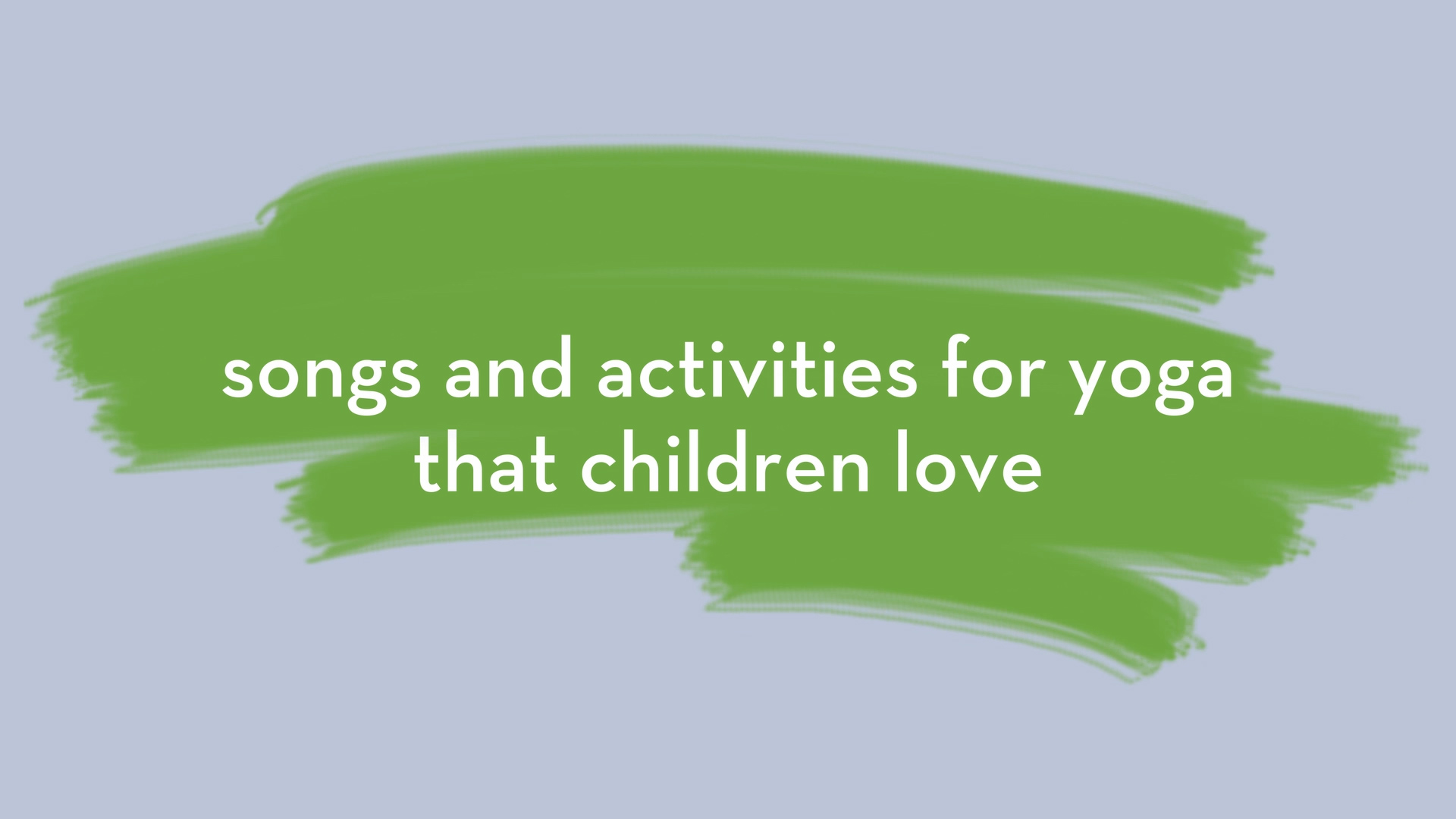 songs and activities for yoga that children love